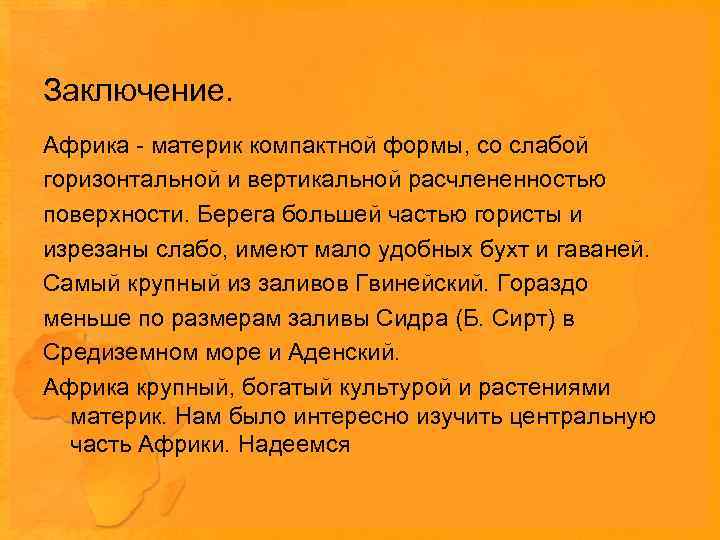 Заключение.

Африка - материк компактной формы, со слабой горизонтальной и вертикальной расчлененностью поверхности. Берега большей частью гористы и изрезаны слабо, имеют мало удобных бухт и гаваней. Самый крупный из заливов Гвинейский. Гораздо меньше по размерам заливы Сидра (Б. Сирт) в Средиземном море и Аденский.

Африка крупный, богатый культурой и растениями материк. Нам было интересно изучить центральную часть Африки. Надеемся